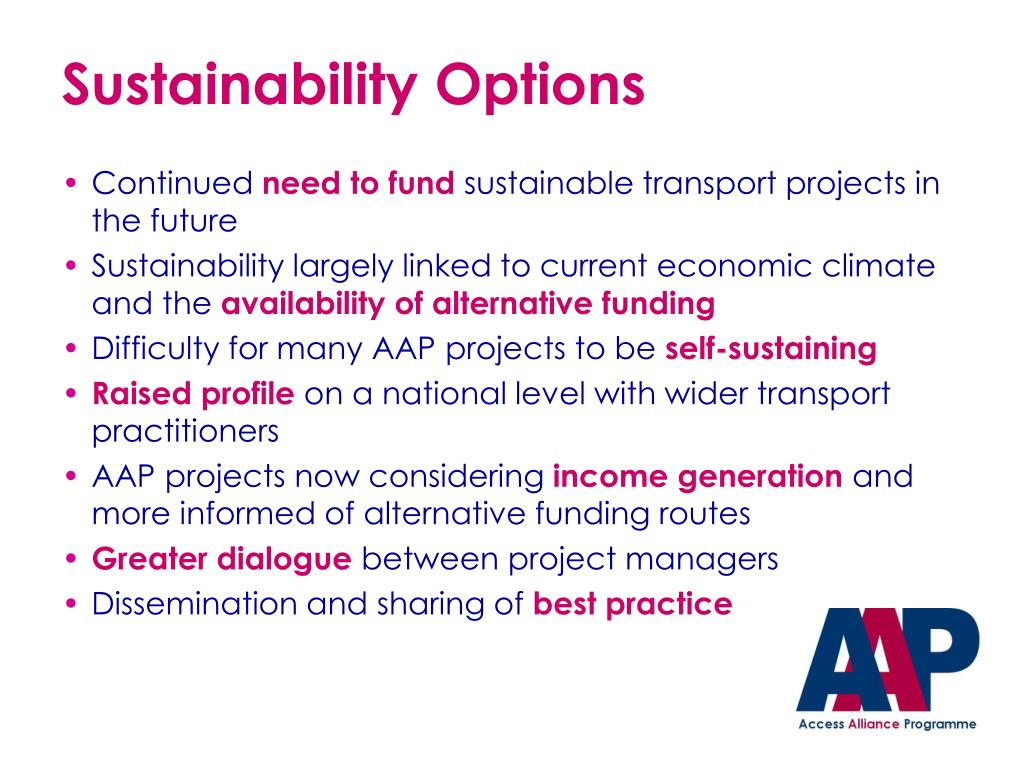 Sustainability Options

• Continued need to fund sustainable transport projects in the future
• Sustainability largely linked to current economic climate and the availability of alternative funding
• Difficulty for many AAP projects to be self-sustaining
• Raised profile on a national level with wider transport practitioners
• AAP projects now considering income generation and more informed of alternative funding routes
• Greater dialogue between project managers
• Dissemination and sharing of best practice

AAP
Access Alliance Programme